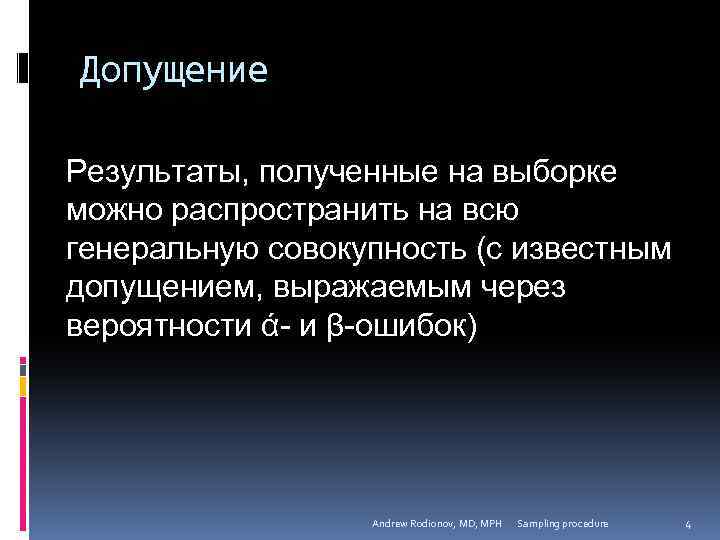 Допущение

Результаты, полученные на выборке можно распространить на всю генеральную совокупность (с известным допущением, выражаемым через вероятности ά- и β-ошибок)

Andrew Rodionov, MD, MPH Sampling procedure 4